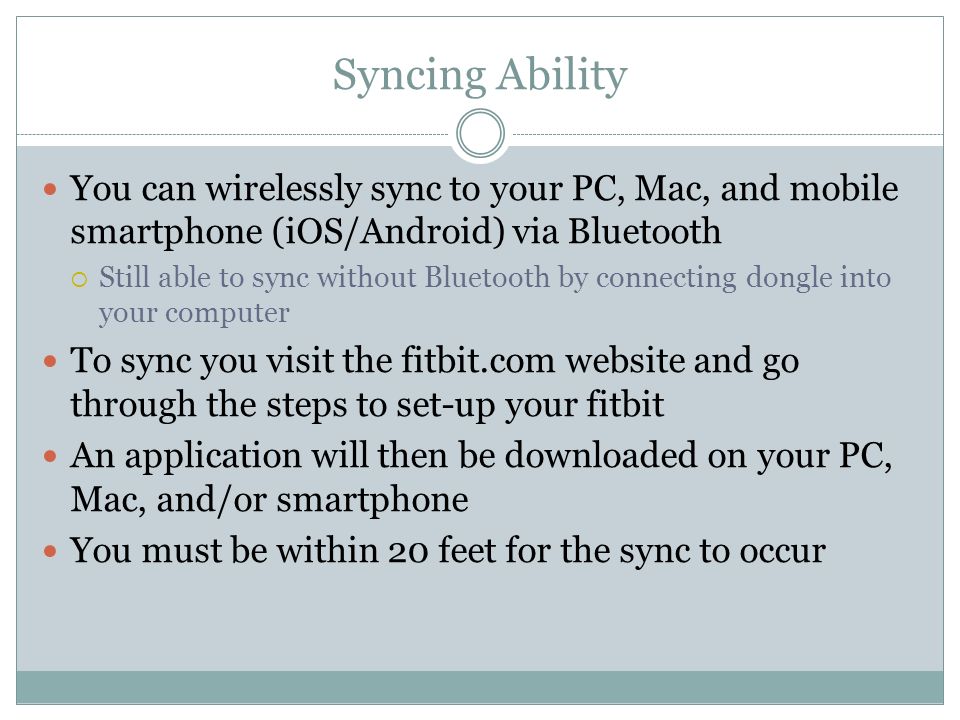 Syncing Ability

- You can wirelessly sync to your PC, Mac, and mobile smartphone (iOS/Android) via Bluetooth
  - Still able to sync without Bluetooth by connecting dongle into your computer
- To sync you visit the fitbit.com website and go through the steps to set-up your fitbit
- An application will then be downloaded on your PC, Mac, and/or smartphone
- You must be within 20 feet for the sync to occur